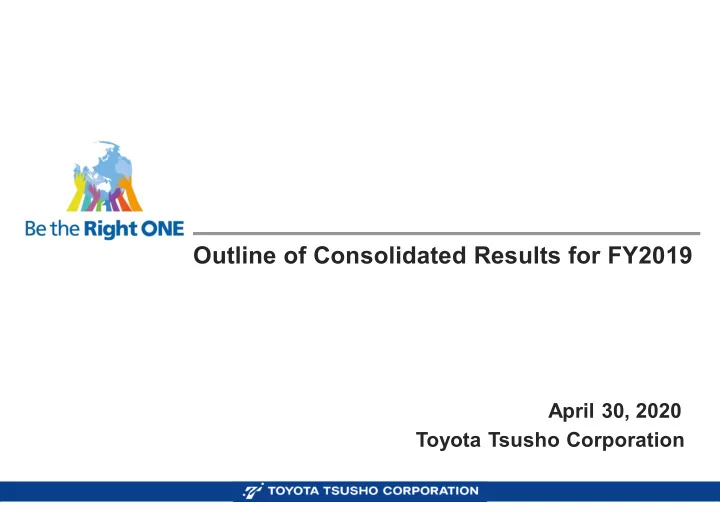 Be the Right ONE

Outline of Consolidated Results for FY2019

April 30, 2020
Toyota Tsusho Corporation

TOYOTA TSUSHO CORPORATION